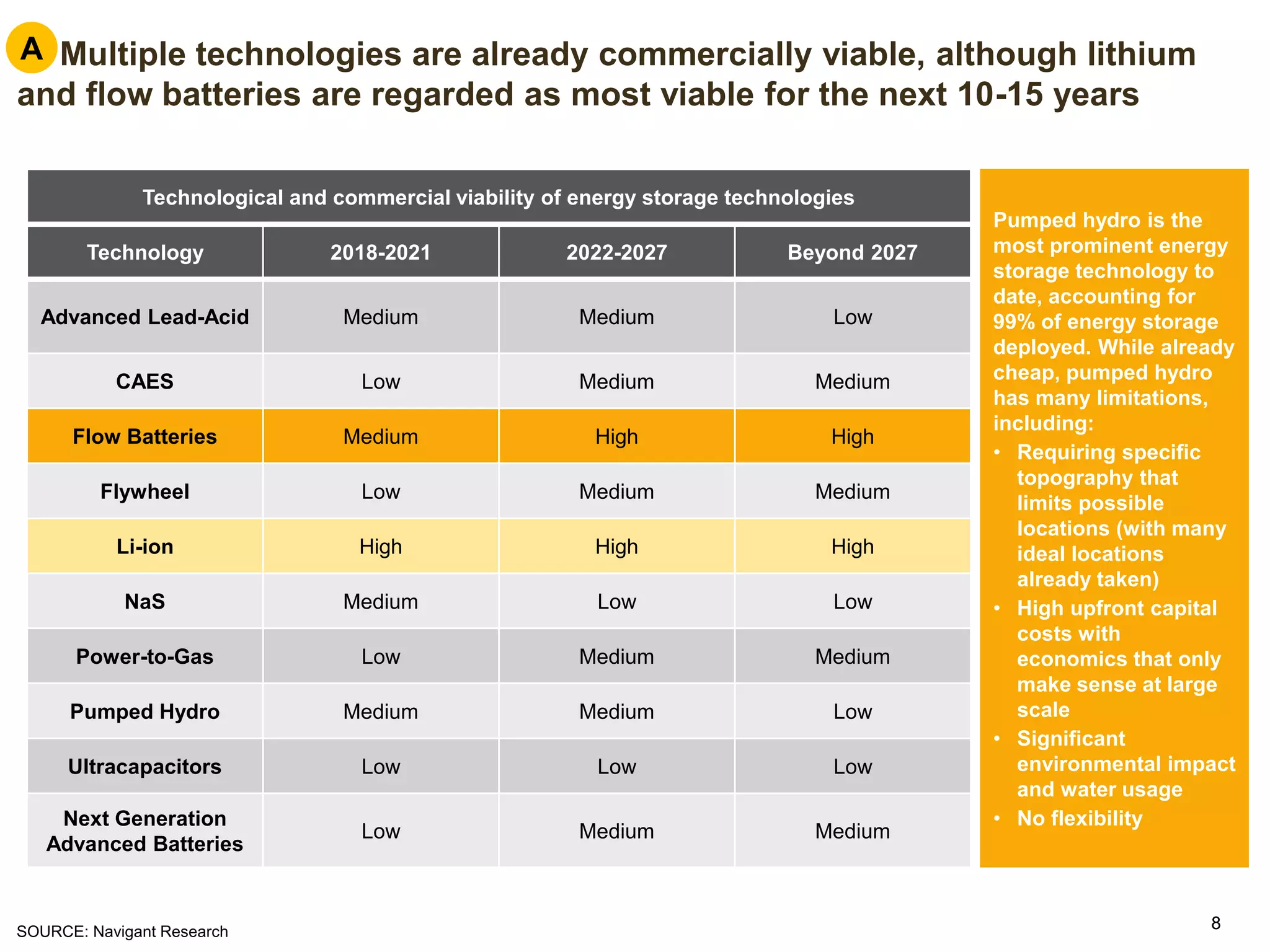 A Multiple technologies are already commercially viable, although lithium and flow batteries are regarded as most viable for the next 10-15 years

Technological and commercial viability of energy storage technologies

| Technology | 2018-2021 | 2022-2027 | Beyond 2027 |
|---|---|---|---|
| Advanced Lead-Acid | Medium | Medium | Low |
| CAES | Low | Medium | Medium |
| Flow Batteries | Medium | High | High |
| Flywheel | Low | Medium | Medium |
| Li-ion | High | High | High |
| NaS | Medium | Low | Low |
| Power-to-Gas | Low | Medium | Medium |
| Pumped Hydro | Medium | Medium | Low |
| Ultracapacitors | Low | Low | Low |
| Next Generation Advanced Batteries | Low | Medium | Medium |

Pumped hydro is the most prominent energy storage technology to date, accounting for 99% of energy storage deployed. While already cheap, pumped hydro has many limitations, including:
• Requiring specific topography that limits possible locations (with many ideal locations already taken)
• High upfront capital costs with economics that only make sense at large scale
• Significant environmental impact and water usage
• No flexibility

SOURCE: Navigant Research

8